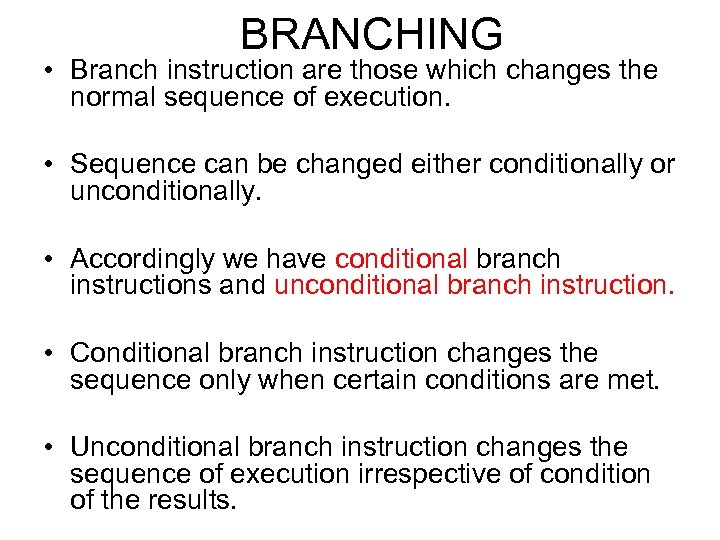 BRANCHING

• Branch instruction are those which changes the normal sequence of execution.

• Sequence can be changed either conditionally or unconditionally.

• Accordingly we have conditional branch instructions and unconditional branch instruction.

• Conditional branch instruction changes the sequence only when certain conditions are met.

• Unconditional branch instruction changes the sequence of execution irrespective of condition of the results.